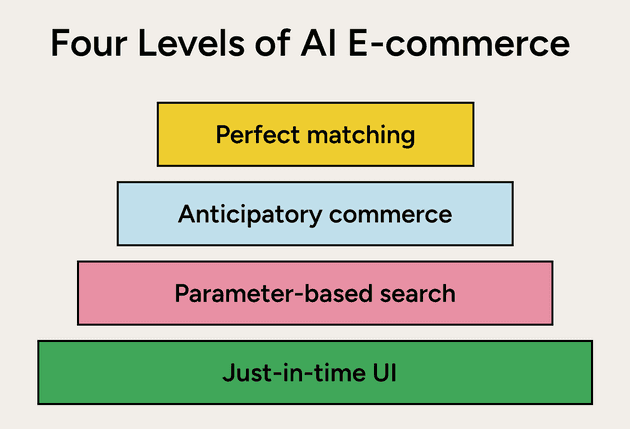 Four Levels of AI E-commerce

Perfect matching

Anticipatory commerce

Parameter-based search

Just-in-time UI